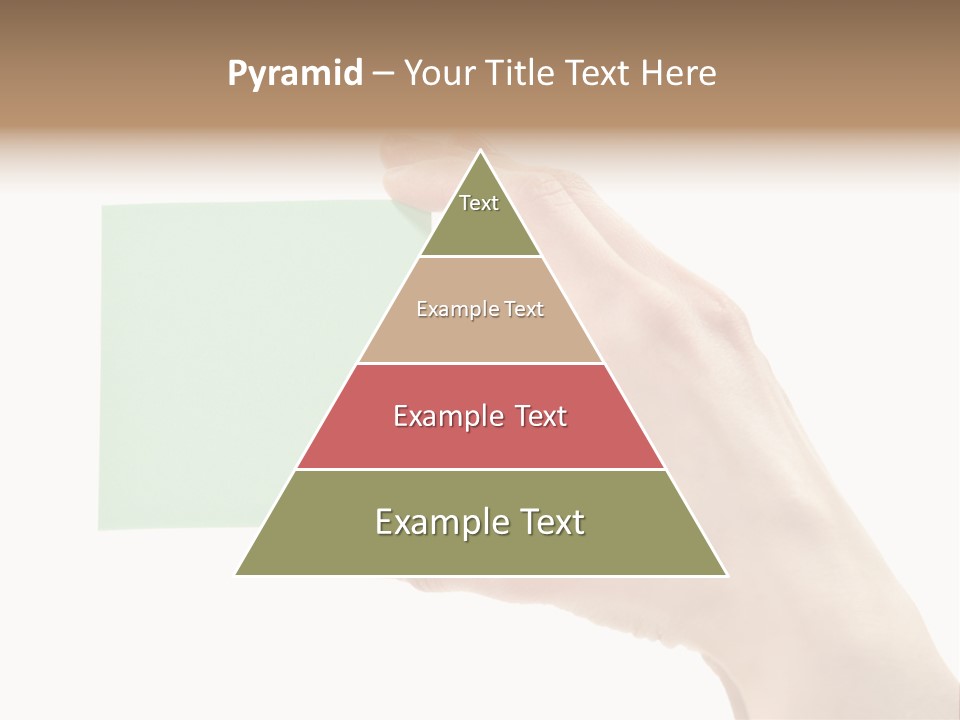 Pyramid – Your Title Text Here

Text

Example Text

Example Text

Example Text